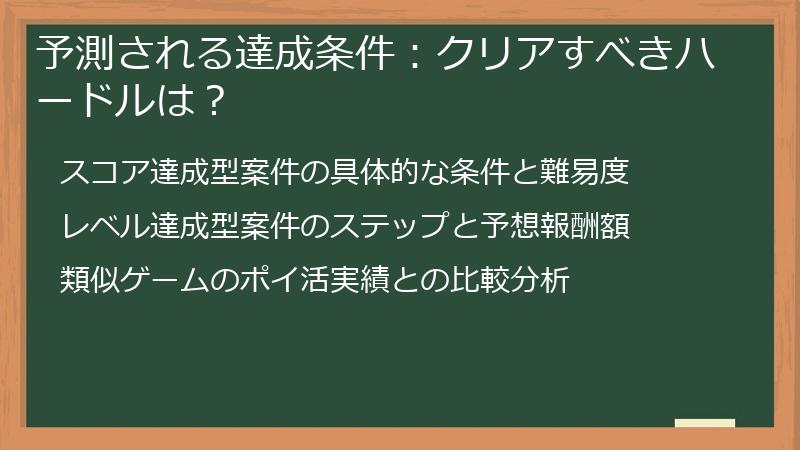 予測される達成条件：クリアすべきハードルは？

スコア達成型案件の具体的な条件と難易度

レベル達成型案件のステップと予想報酬額

類似ゲームのポイ活実績との比較分析